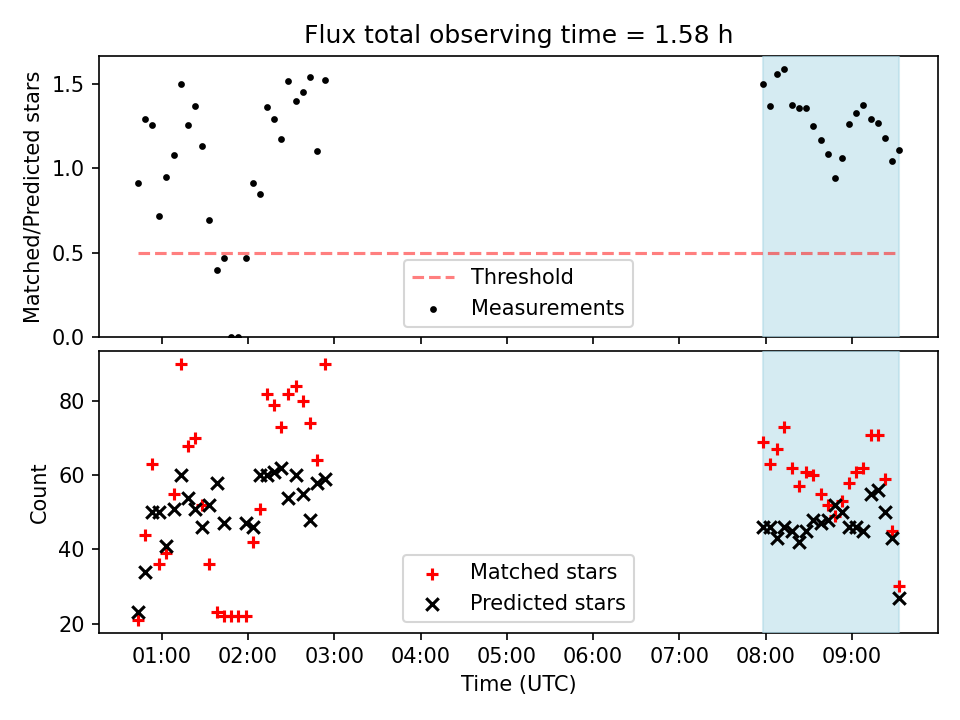 Flux total observing time = 1.58 h

Matched/Predicted stars

1.5
1.0
0.5
0.0

Threshold
Measurements

Count

80
60
40
20

Matched stars
Predicted stars

01:00 02:00 03:00 04:00 05:00 06:00 07:00 08:00 09:00

Time (UTC)